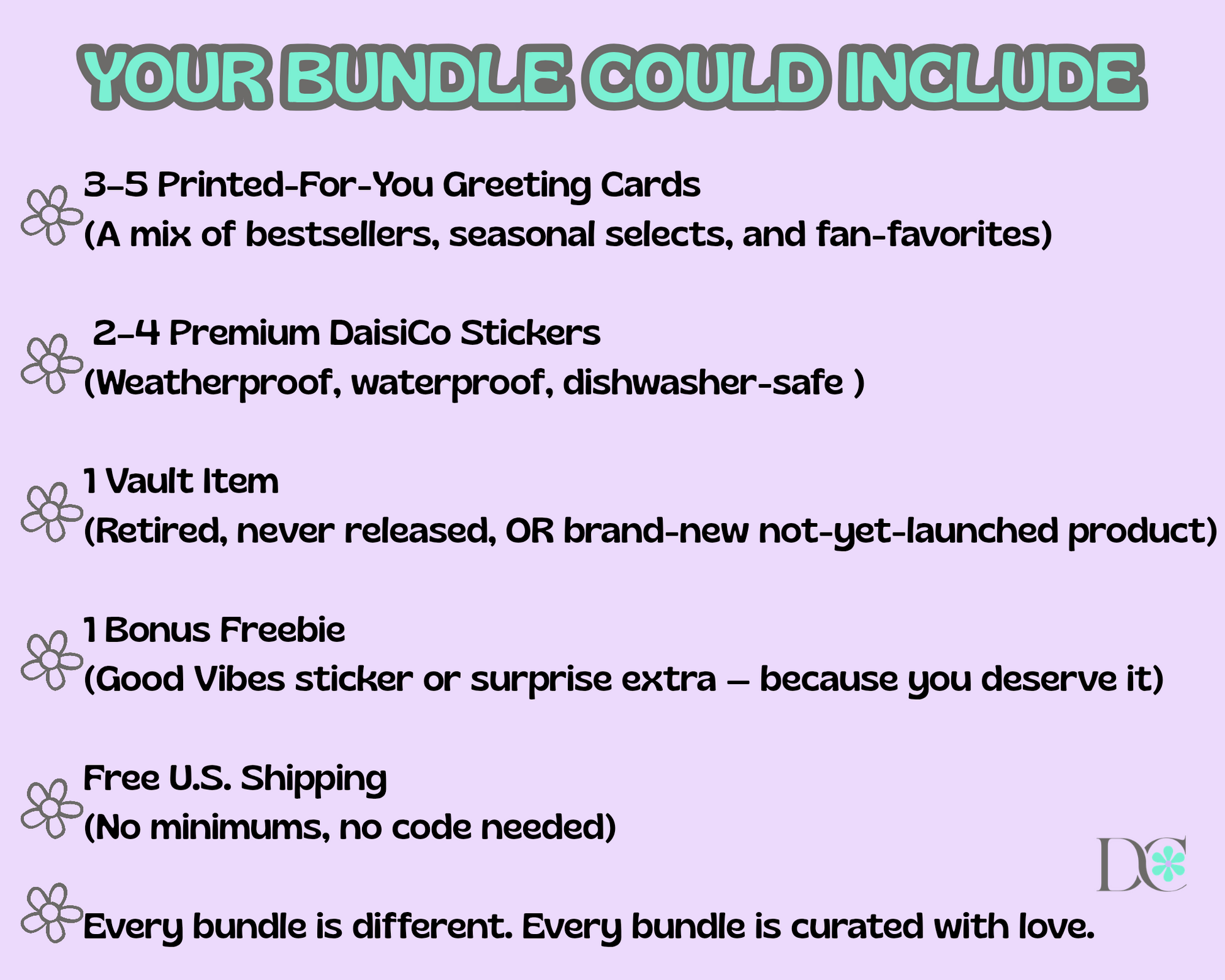 YOUR BUNDLE COULD INCLUDE

3-5 Printed-For-You Greeting Cards
(A mix of bestsellers, seasonal selects, and fan-favorites)

2-4 Premium DaisiCo Stickers
(Weatherproof, waterproof, dishwasher-safe )

1 Vault Item
(Retired, never released, OR brand-new not-yet-launched product)

1 Bonus Freebie
(Good Vibes sticker or surprise extra — because you deserve it)

Free U.S. Shipping
(No minimums, no code needed)

DC

Every bundle is different. Every bundle is curated with love.